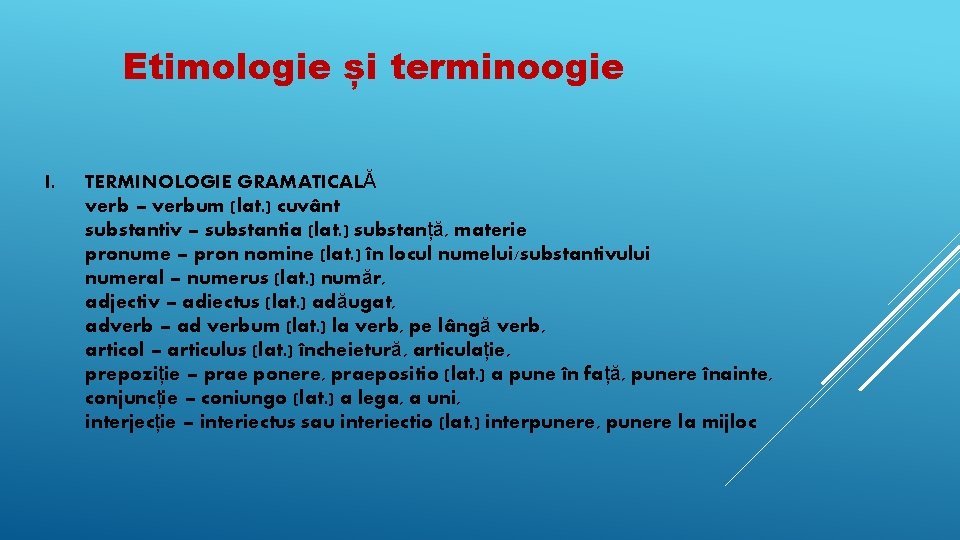 Etimologie și terminoogie

I. TERMINOLOGIE GRAMATICALĂ
verb – verbum (lat.) cuvânt
substantiv – substantia (lat.) substanță, materie
pronume – pron nomine (lat.) în locul numelui/substantivului
numeral – numerus (lat.) număr,
adjectiv – adiectus (lat.) adăugat,
adverb – ad verbum (lat.) la verb, pe lângă verb,
articol – articulus (lat.) încheietură, articulație,
prepoziție – prae ponere, praepositio (lat.) a pune în față, punere înainte,
conjuncție – coniungo (lat.) a lega, a uni,
interjecție – interiectus sau interiectio (lat.) interpunere, punere la mijloc